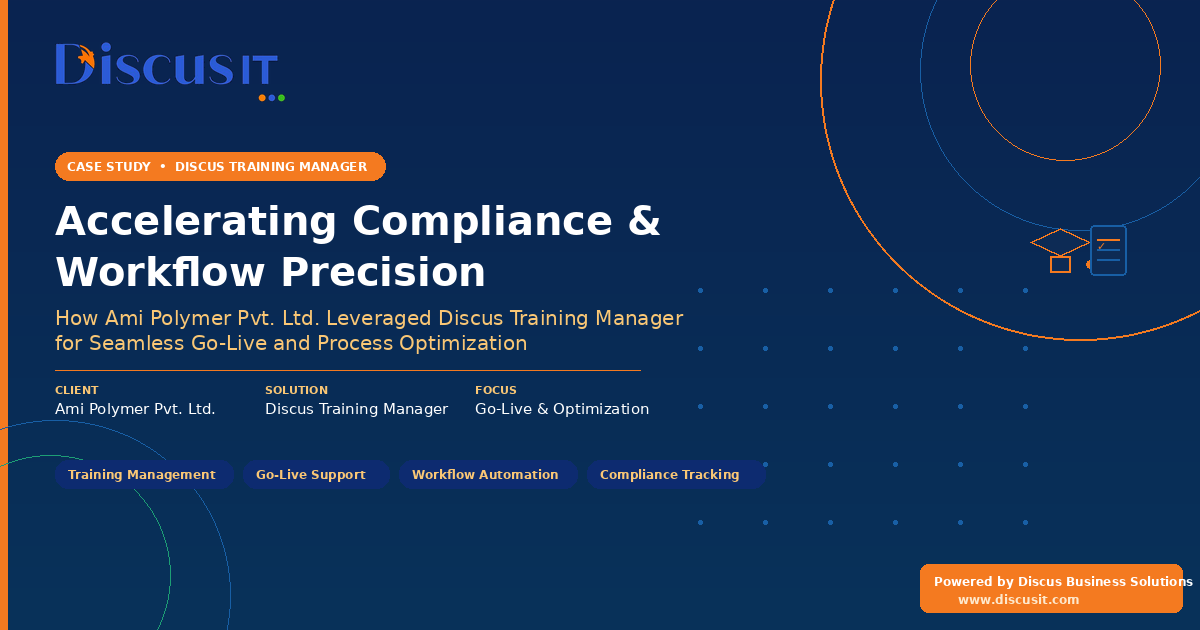 Discus IT

CASE STUDY • DISCUS TRAINING MANAGER

Accelerating Compliance & Workflow Precision

How Ami Polymer Pvt. Ltd. Leveraged Discus Training Manager for Seamless Go-Live and Process Optimization

CLIENT
Ami Polymer Pvt. Ltd.

SOLUTION
Discus Training Manager

FOCUS
Go-Live & Optimization

Training Management
Go-Live Support
Workflow Automation
Compliance Tracking

Powered by Discus Business Solutions
www.discusit.com